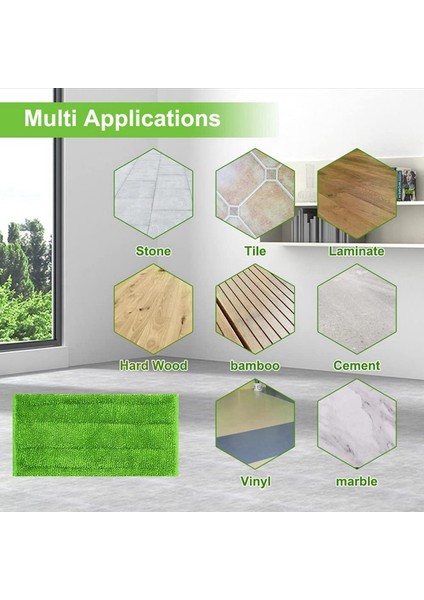 Multi Applications

Stone

Tile

Laminate

Hard Wood

bamboo

Cement

Vinyl

marble